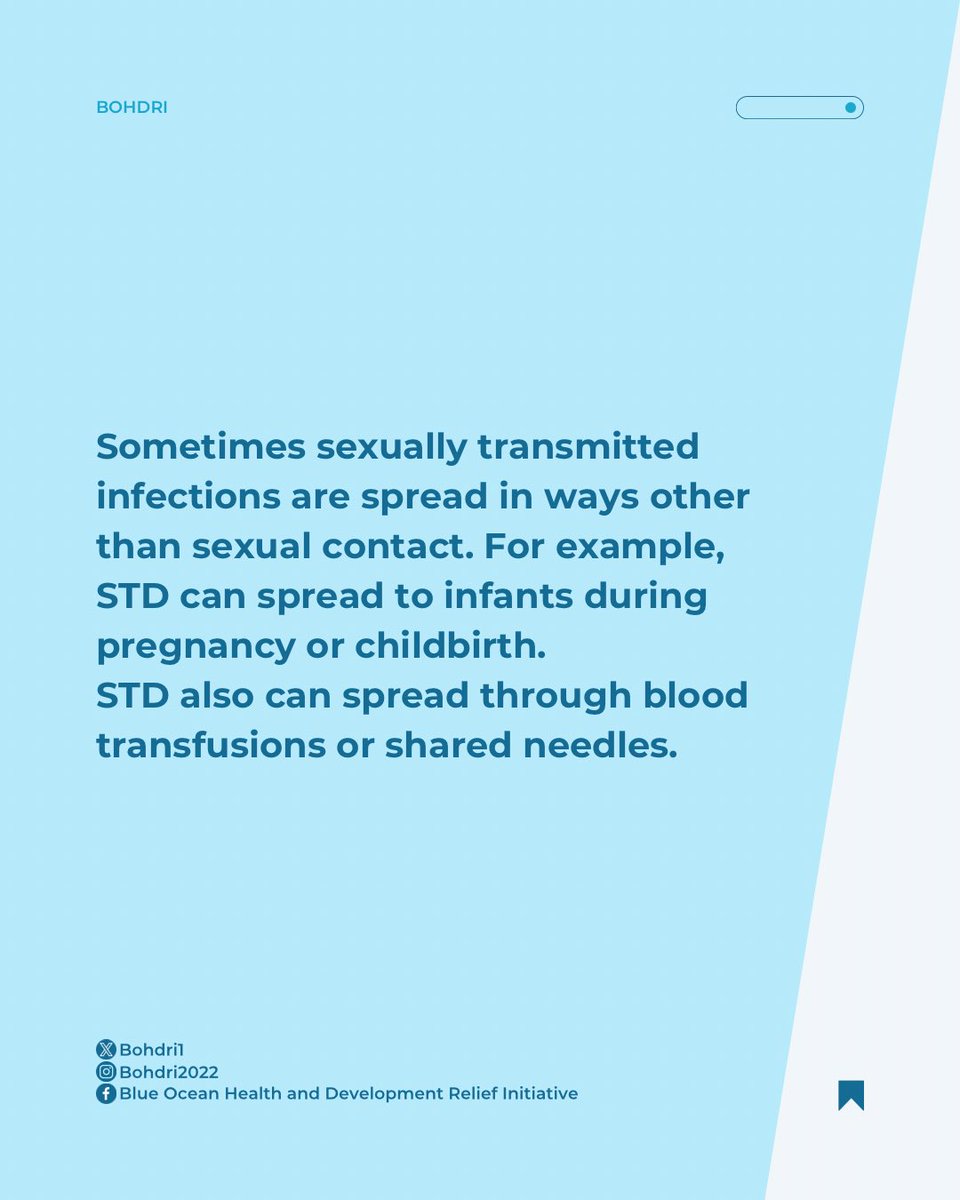 BOHDRI

Sometimes sexually transmitted infections are spread in ways other than sexual contact. For example, STD can spread to infants during pregnancy or childbirth.
STD also can spread through blood transfusions or shared needles.

Bohdri1
Bohdri2022
Blue Ocean Health and Development Relief Initiative